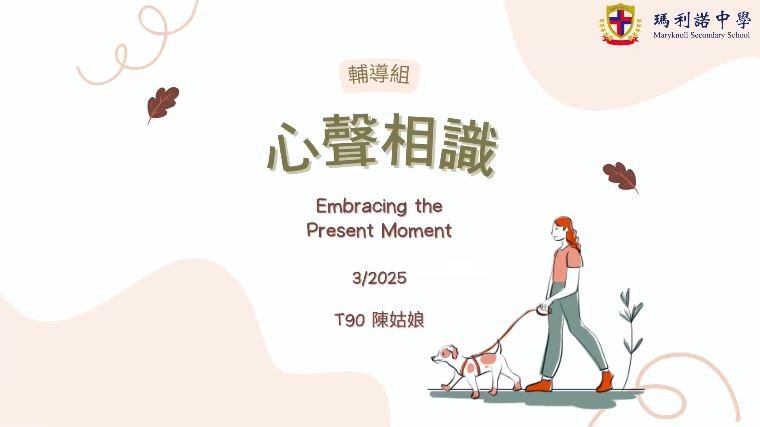 瑪利諾中學
Maryknoll Secondary School

輔導組

心聲相識

Embracing the Present Moment

3/2025

T90 陳姑娘